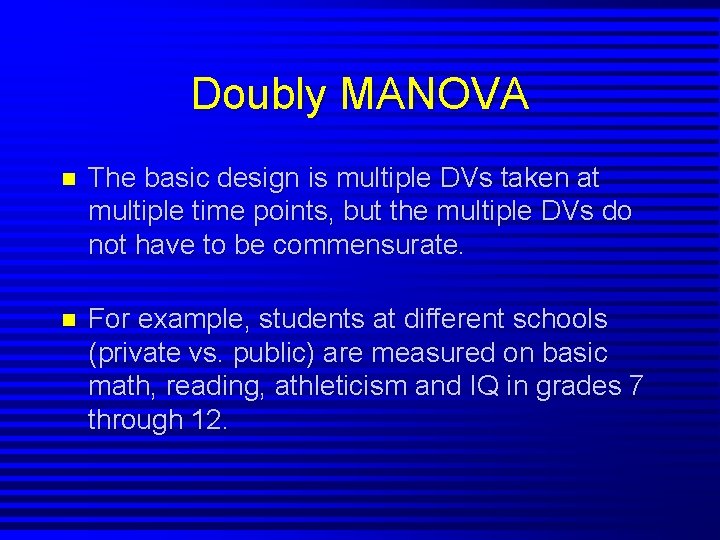 Doubly MANOVA

The basic design is multiple DVs taken at multiple time points, but the multiple DVs do not have to be commensurate.

For example, students at different schools (private vs. public) are measured on basic math, reading, athleticism and IQ in grades 7 through 12.